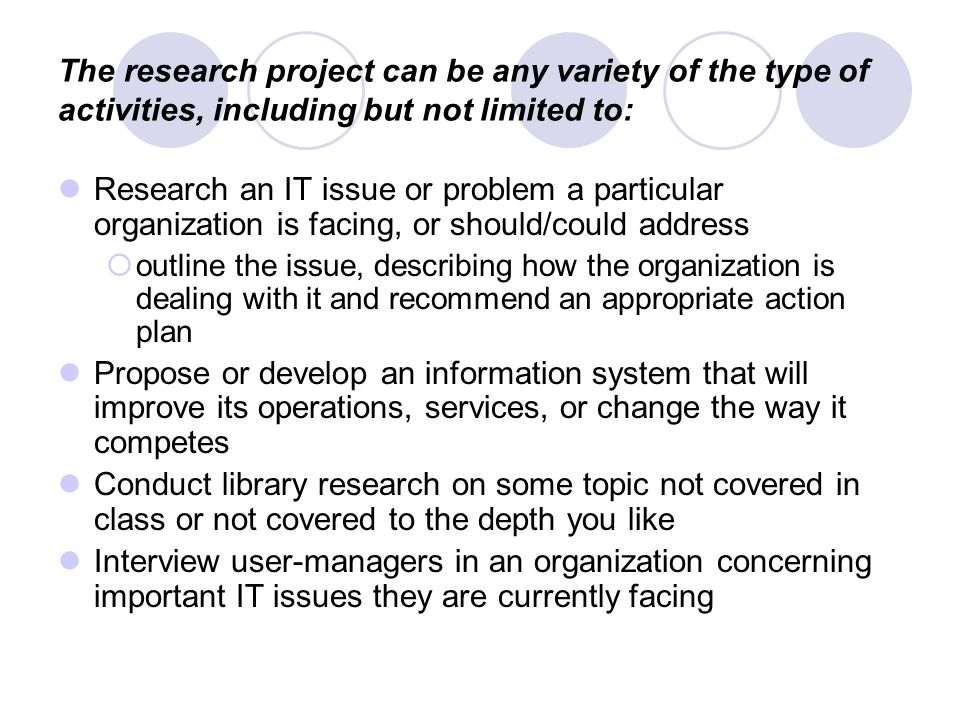 The research project can be any variety of the type of activities, including but not limited to:

Research an IT issue or problem a particular organization is facing, or should/could address

outline the issue, describing how the organization is dealing with it and recommend an appropriate action plan

Propose or develop an information system that will improve its operations, services, or change the way it competes

Conduct library research on some topic not covered in class or not covered to the depth you like

Interview user-managers in an organization concerning important IT issues they are currently facing